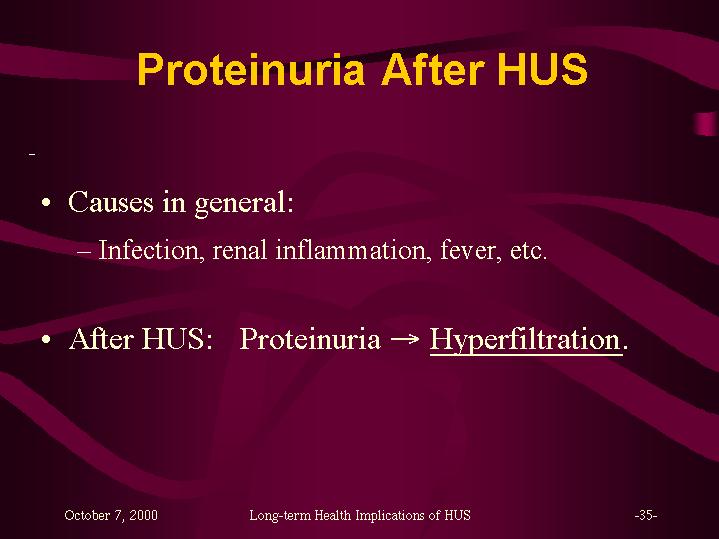 Proteinuria After HUS

-

• Causes in general:
– Infection, renal inflammation, fever, etc.

• After HUS: Proteinuria → Hyperfiltration.

October 7, 2000 Long-term Health Implications of HUS -35-